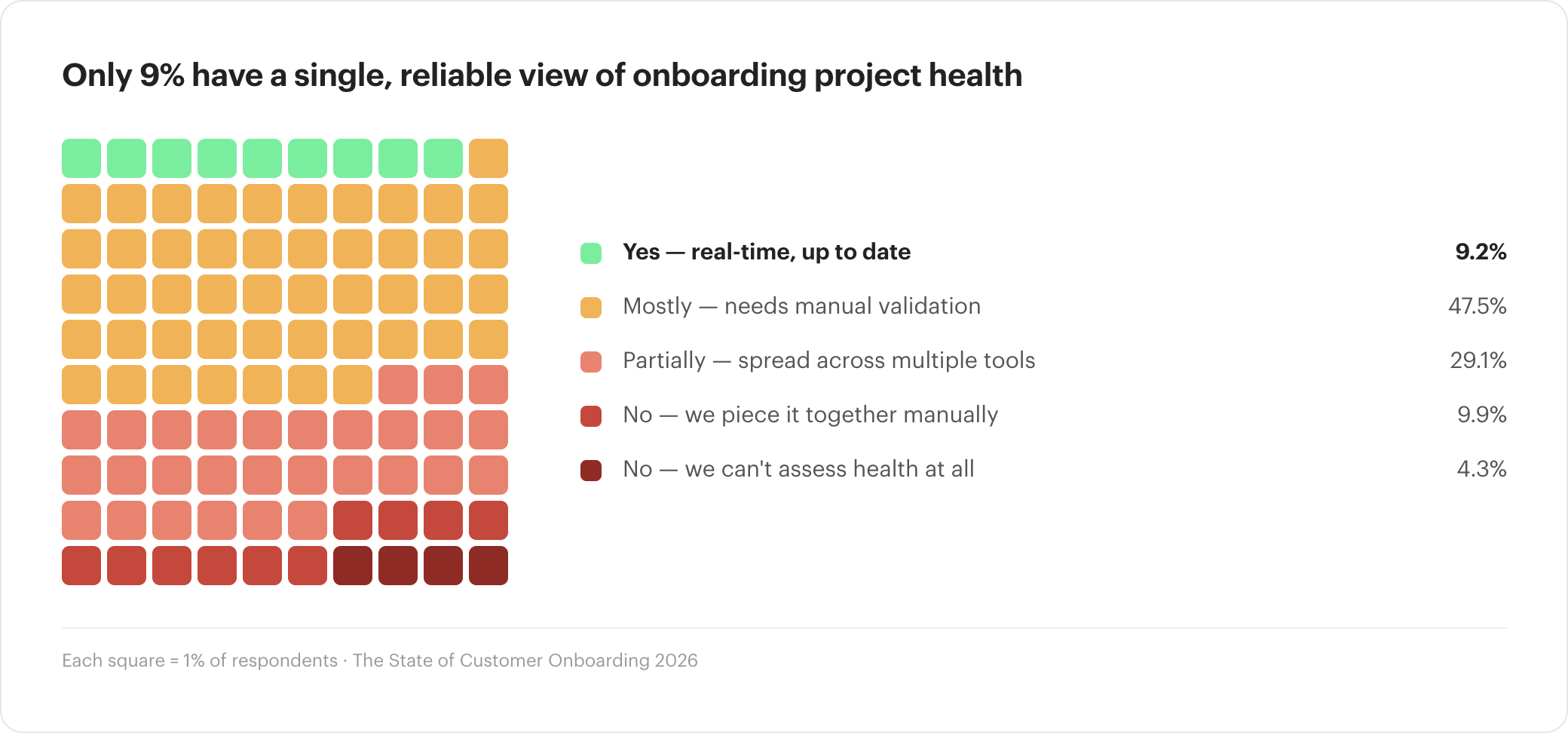 Only 9% have a single, reliable view of onboarding project health

Yes — real-time, up to date 9.2%

Mostly — needs manual validation 47.5%

Partially — spread across multiple tools 29.1%

No — we piece it together manually 9.9%

No — we can't assess health at all 4.3%

Each square = 1% of respondents · The State of Customer Onboarding 2026